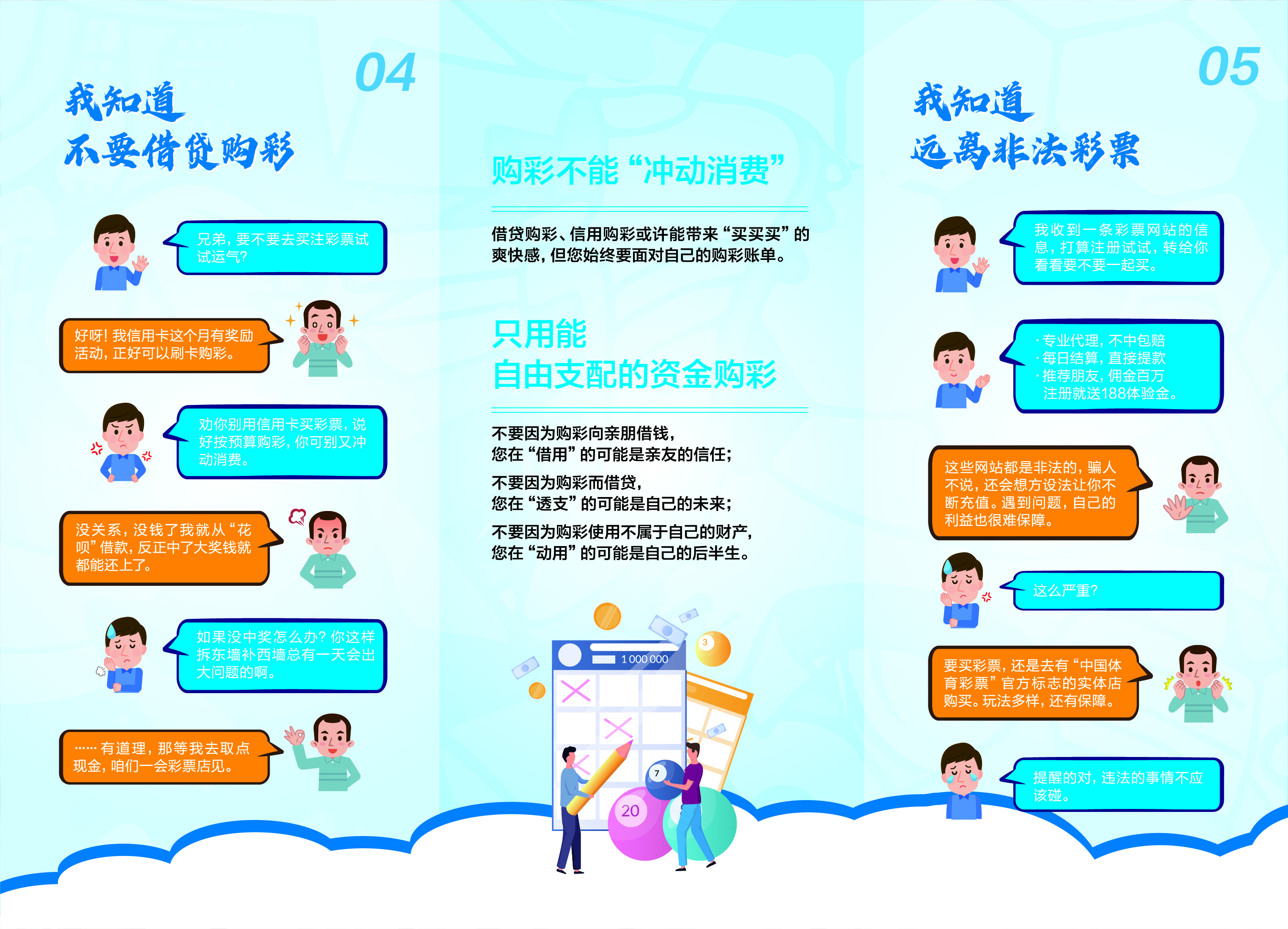 04

我知道
不要借贷购彩

兄弟，要不要去买注彩票试试运气？

好呀！我信用卡这个月有奖励活动，正好可以刷卡购彩。

劝你别用信用卡买彩票，说好按预算购彩，你可别又冲动消费。

没关系，没钱了我就从“花呗”借款，反正中了大奖钱就都能还上了。

如果没中奖怎么办？你这样拆东墙补西墙总有一天会出大问题的啊。

……有道理，那等我去取点现金，咱们一会彩票店见。

购彩不能“冲动消费”

借贷购彩、信用购彩或许能带来“买买买”的爽快感，但您始终要面对自己的购彩账单。

只用能
自由支配的资金购彩

不要因为购彩向亲朋借钱，
您在“借用”的可能是亲友的信任；

不要因为购彩而借贷，
您在“透支”的可能是自己的未来；

不要因为购彩使用不属于自己的财产，
您在“动用”的可能是自己的后半生。

1 000 000

3

7

20

05

我知道
远离非法彩票

我收到一条彩票网站的信息，打算注册试试，转给你看看要不要一起买。

·专业代理，不中包赔
·每日结算，直接提款
·推荐朋友，佣金百万
注册就送188体验金。

这些网站都是非法的，骗人不说，还会想方设法让你不断充值。遇到问题，自己的利益也很难保障。

这么严重？

要买彩票，还是去有“中国体育彩票”官方标志的实体店购买。玩法多样，还有保障。

提醒的对，违法的事情不应该碰。